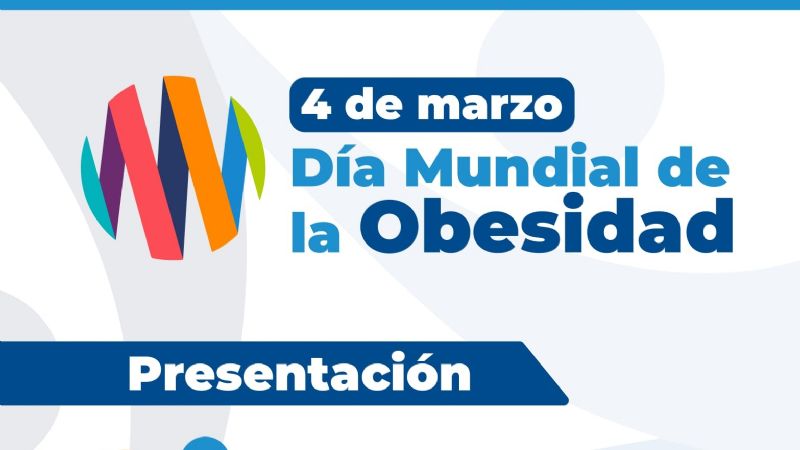 4 de marzo
Día Mundial de la Obesidad

Presentación